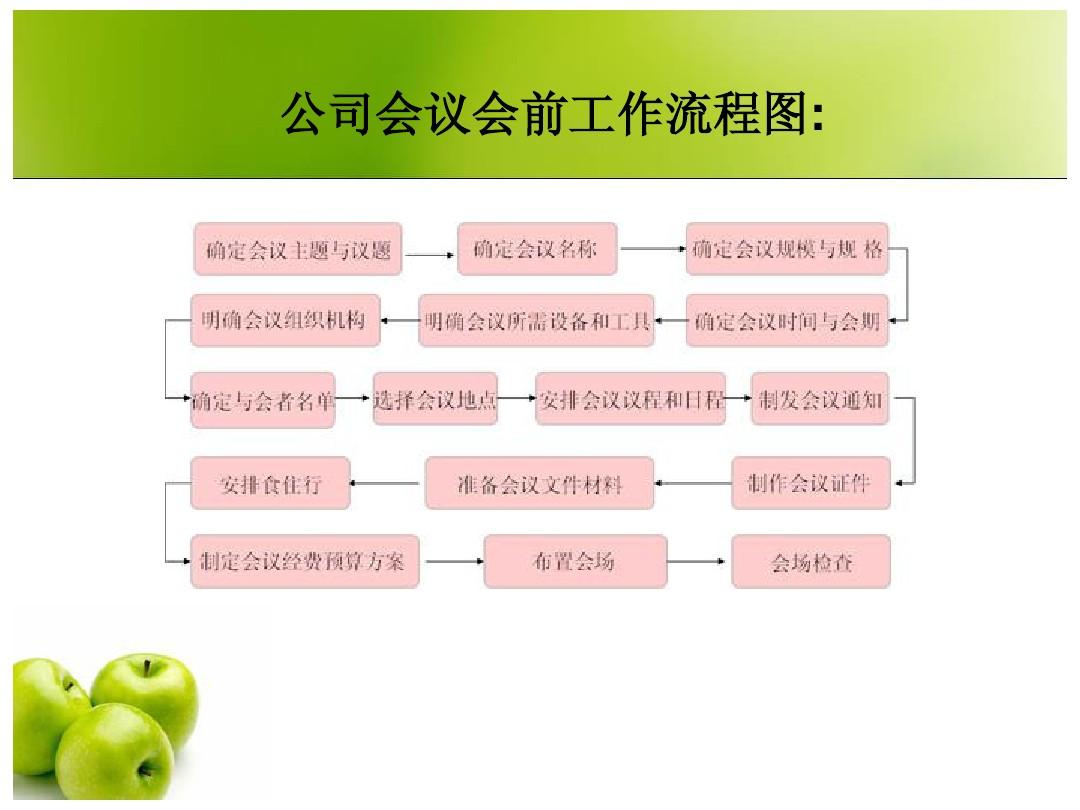 公司会议会前工作流程图:

确定会议主题与议题

确定会议名称

确定会议规模与规 格

确定会议时间与会期

明确会议所需设备和工具

明确会议组织机构

确定与会者名单

选择会议地点

安排会议议程和日程

制发会议通知

制作会议证件

准备会议文件材料

安排食住行

制定会议经费预算方案

布置会场

会场检查